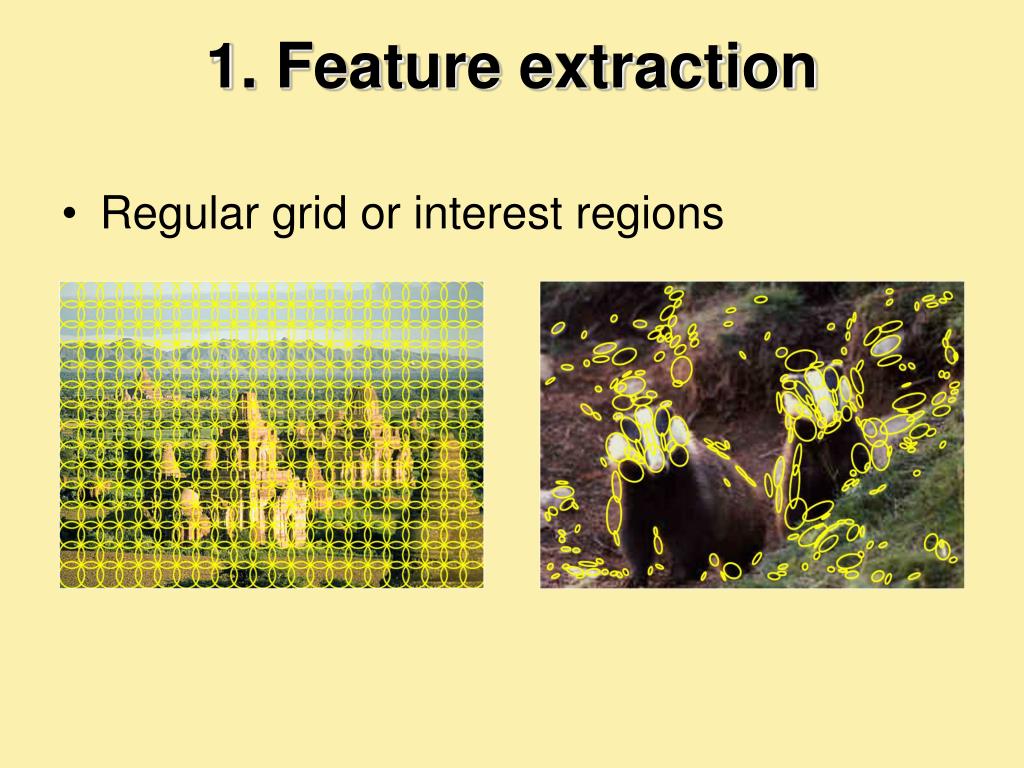 1. Feature extraction

• Regular grid or interest regions